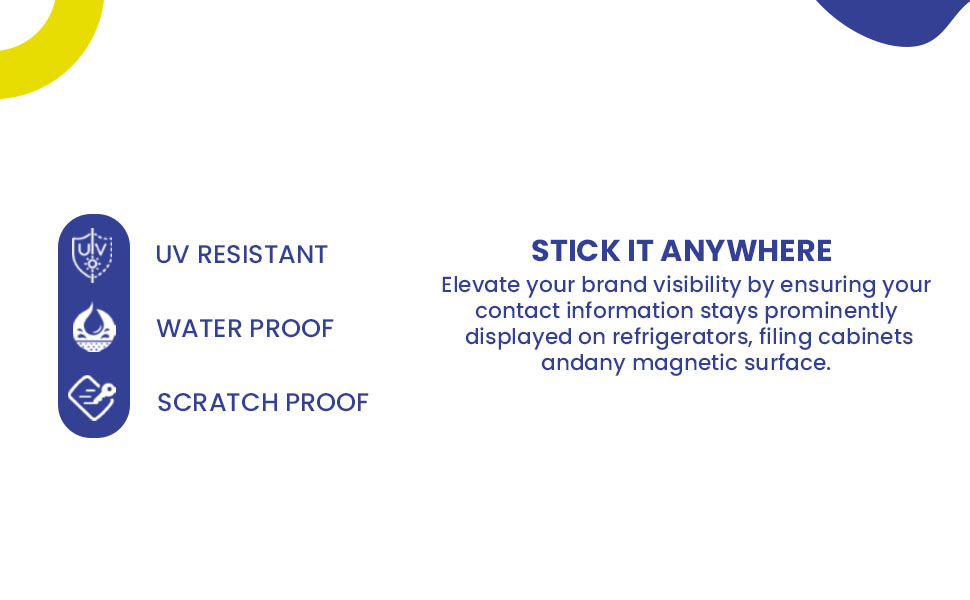 UV

UV RESISTANT

WATER PROOF

SCRATCH PROOF

STICK IT ANYWHERE

Elevate your brand visibility by ensuring your contact information stays prominently displayed on refrigerators, filing cabinets andany magnetic surface.